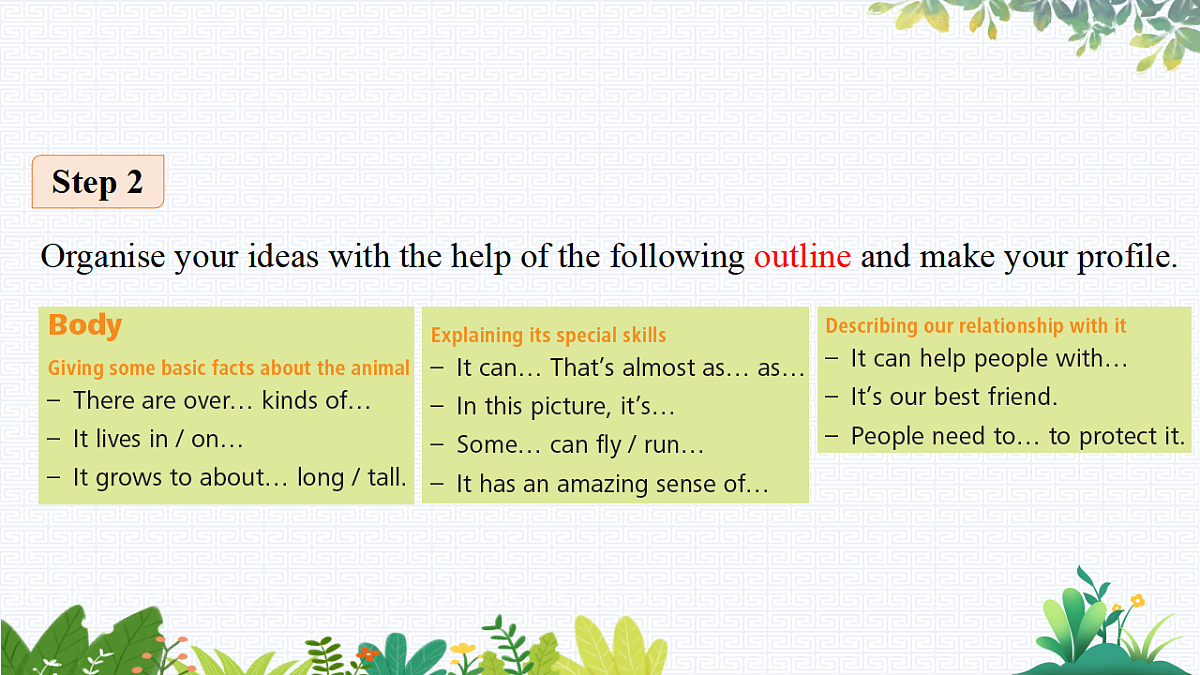 Step 2

Organise your ideas with the help of the following outline and make your profile.

Body

Giving some basic facts about the animal

– There are over… kinds of…

– It lives in / on…

– It grows to about… long / tall.

Explaining its special skills

– It can… That's almost as… as…

– In this picture, it's…

– Some… can fly / run…

– It has an amazing sense of…

Describing our relationship with it

– It can help people with…

– It's our best friend.

– People need to… to protect it.